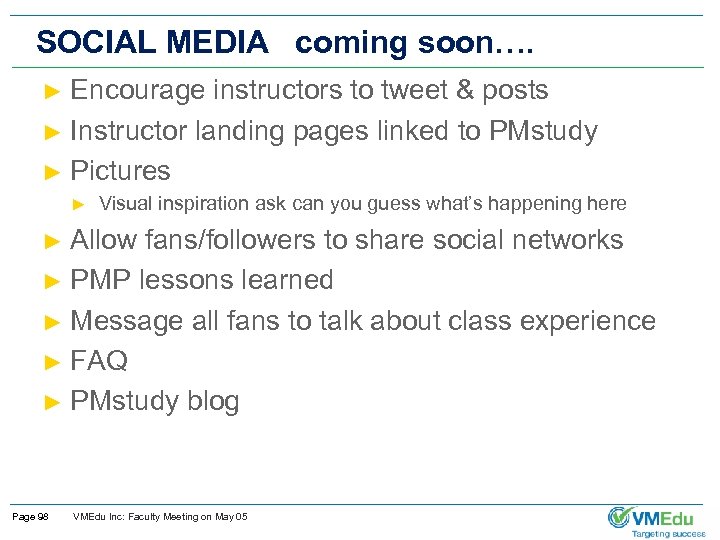 SOCIAL MEDIA coming soon….

► Encourage instructors to tweet & posts
► Instructor landing pages linked to PMstudy
► Pictures
► Visual inspiration ask can you guess what's happening here
► Allow fans/followers to share social networks
► PMP lessons learned
► Message all fans to talk about class experience
► FAQ
► PMstudy blog

Page 98 VMEdu Inc: Faculty Meeting on May 05

VMEdu
Targeting success